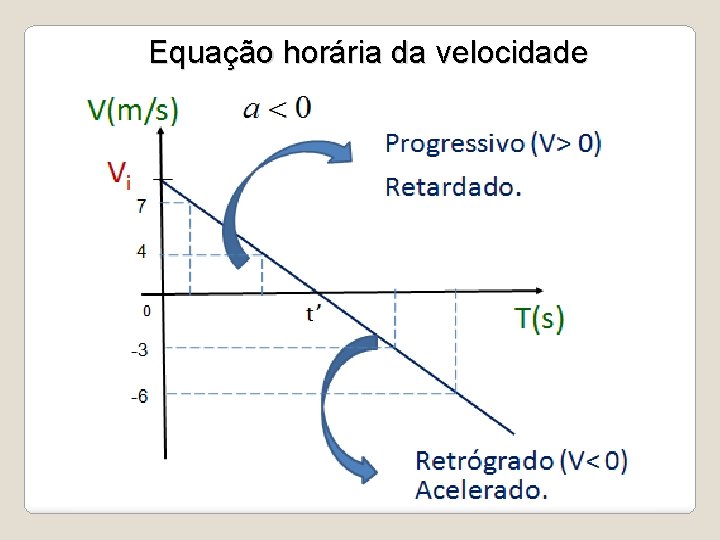 Equação horária da velocidade

V(m/s)

$a < 0$

Progressivo (V> 0)
Retardado.

$V_i$

7

4

0

t'

T(s)

-3

-6

Retrógrado (V< 0)
Acelerado.